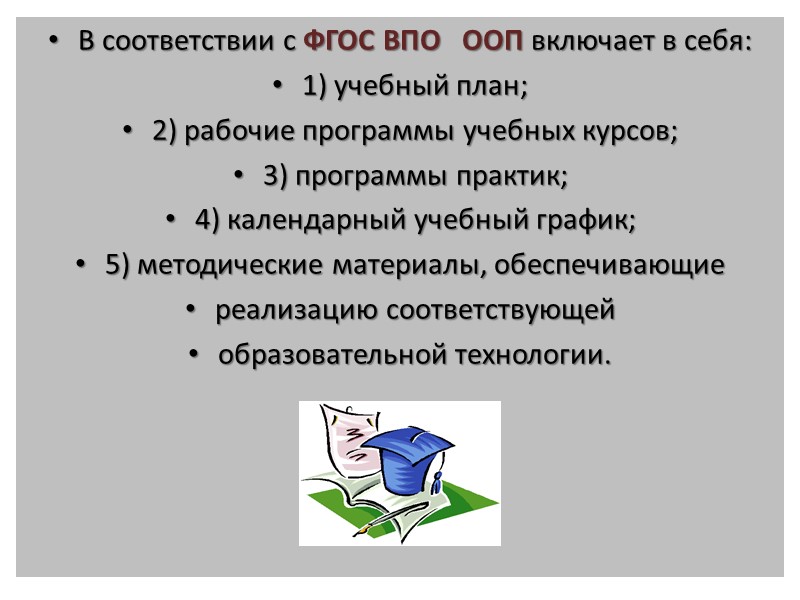 • В соответствии с ФГОС ВПО ООП включает в себя:

• 1) учебный план;

• 2) рабочие программы учебных курсов;

• 3) программы практик;

• 4) календарный учебный график;

• 5) методические материалы, обеспечивающие

• реализацию соответствующей

• образовательной технологии.